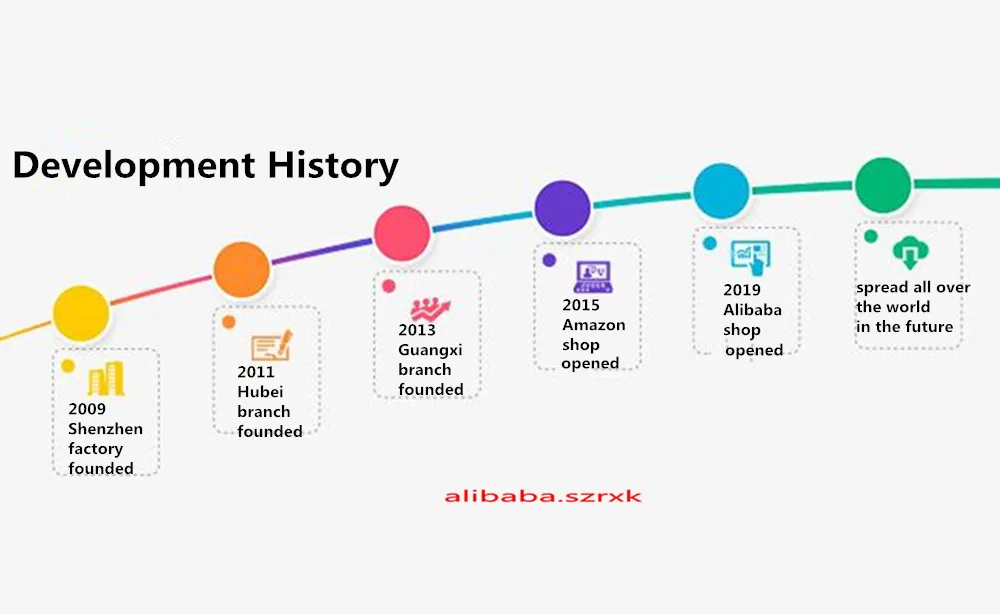 Development History

2009
Shenzhen
factory
founded

2011
Hubei
branch
founded

2013
Guangxi
branch
founded

2015
Amazon
shop
opened

2019
Alibaba
shop
opened

spread all over
the world
in the future

alibaba.szrxk